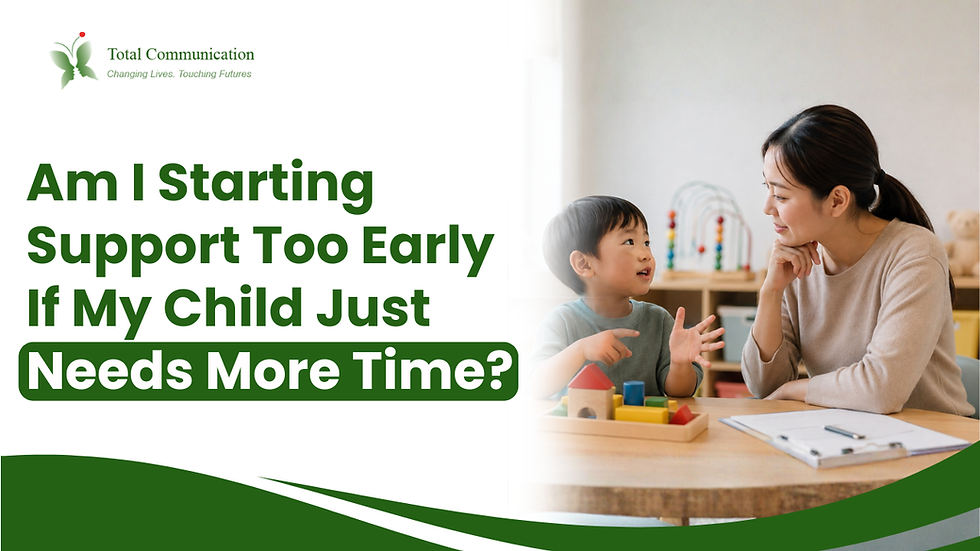 Total Communication
Changing Lives. Touching Futures

Am I Starting Support Too Early If My Child Just Needs More Time?